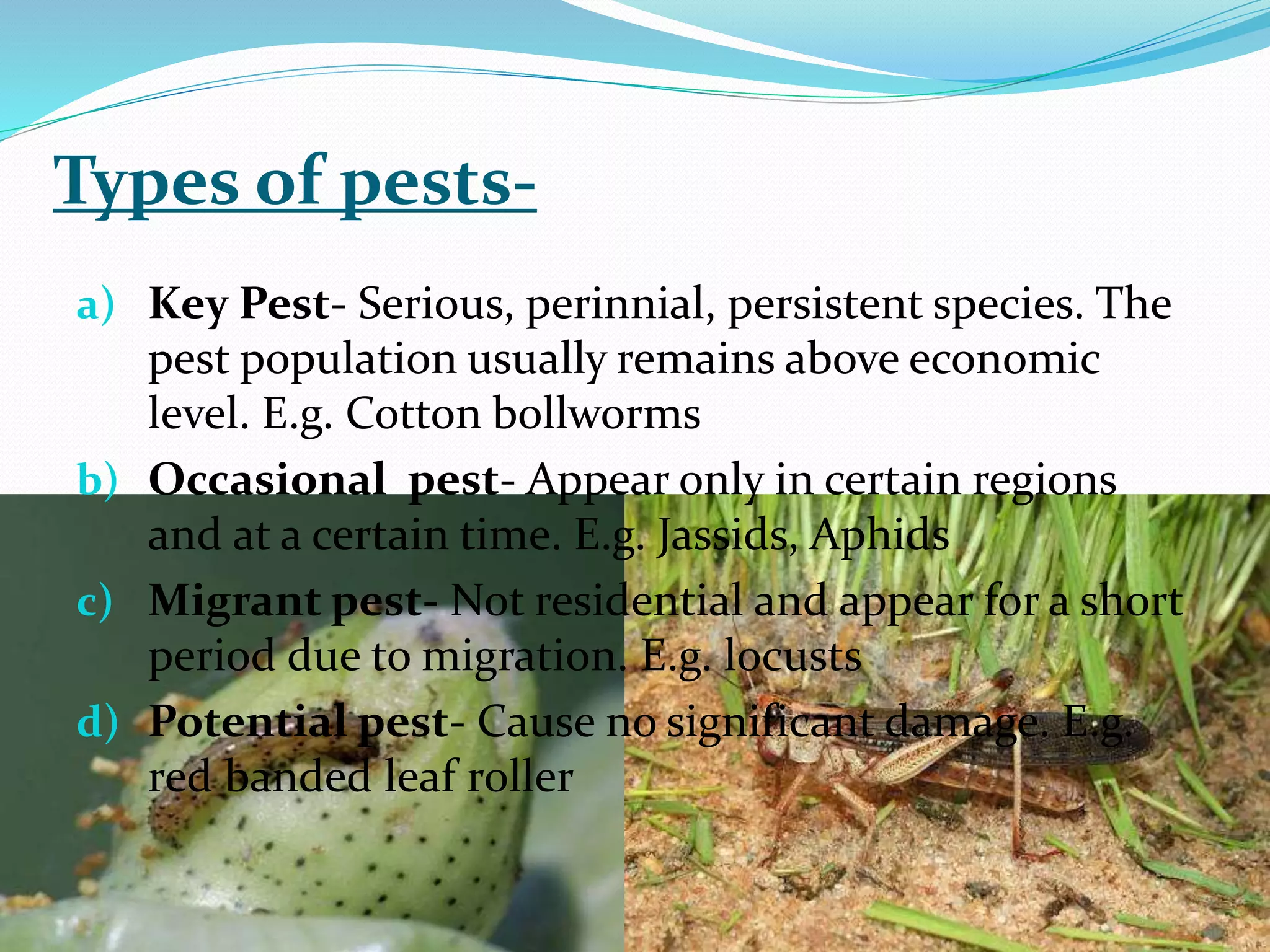 Types of pests-

a) Key Pest- Serious, perinnial, persistent species. The pest population usually remains above economic level. E.g. Cotton bollworms

b) Occasional pest- Appear only in certain regions and at a certain time. E.g. Jassids, Aphids

c) Migrant pest- Not residential and appear for a short period due to migration. E.g. locusts

d) Potential pest- Cause no significant damage. E.g. red banded leaf roller